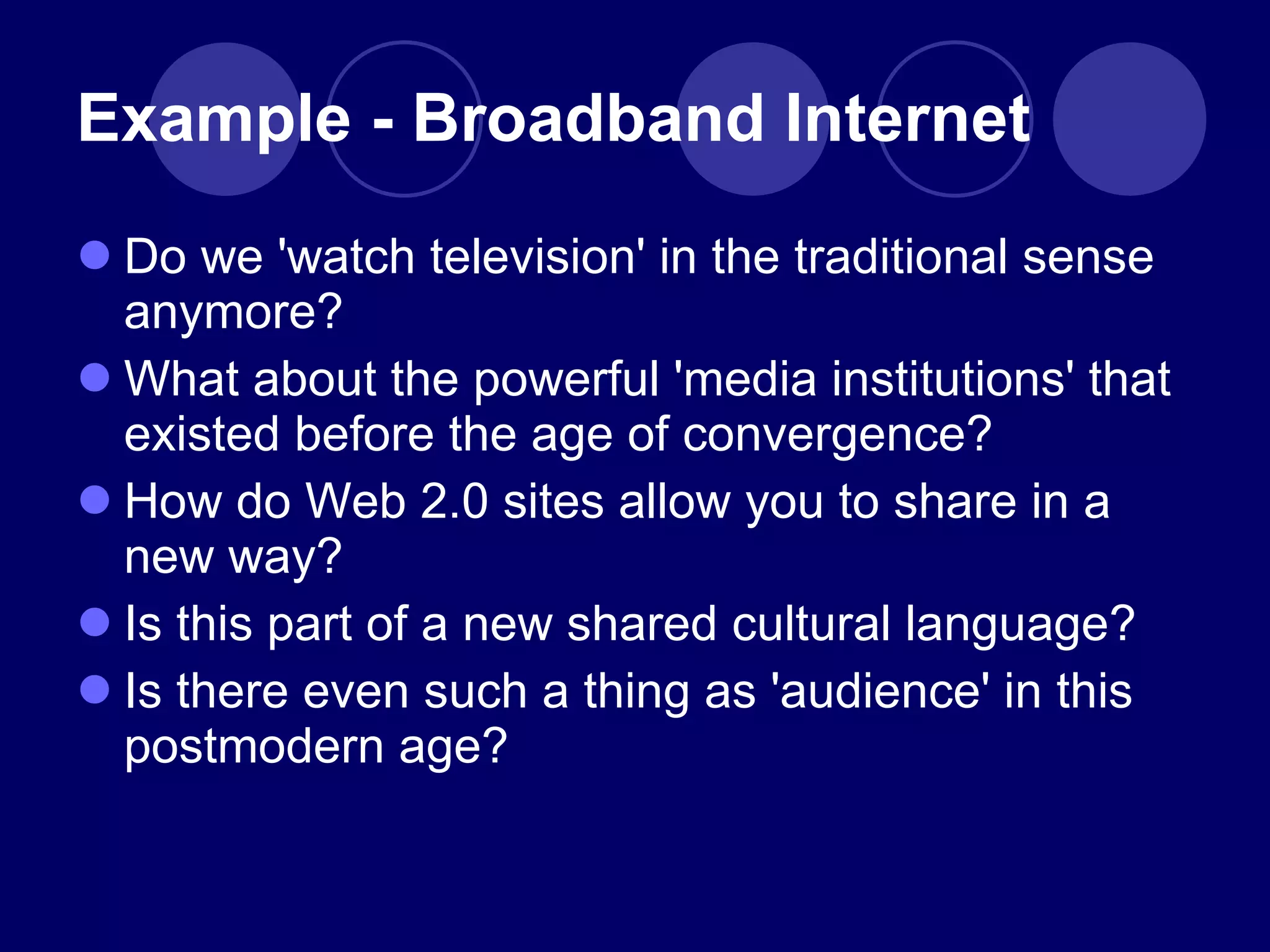 Example - Broadband Internet

- Do we 'watch television' in the traditional sense anymore?
- What about the powerful 'media institutions' that existed before the age of convergence?
- How do Web 2.0 sites allow you to share in a new way?
- Is this part of a new shared cultural language?
- Is there even such a thing as 'audience' in this postmodern age?